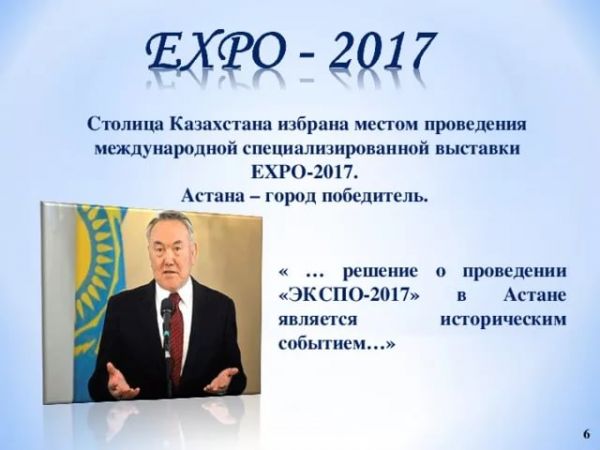 EXPO - 2017

Столица Казахстана избрана местом проведения международной специализированной выставки EXPO-2017.
Астана – город победитель.

« … решение о проведении «ЭКСПО-2017» в Астане является историческим событием…»

6